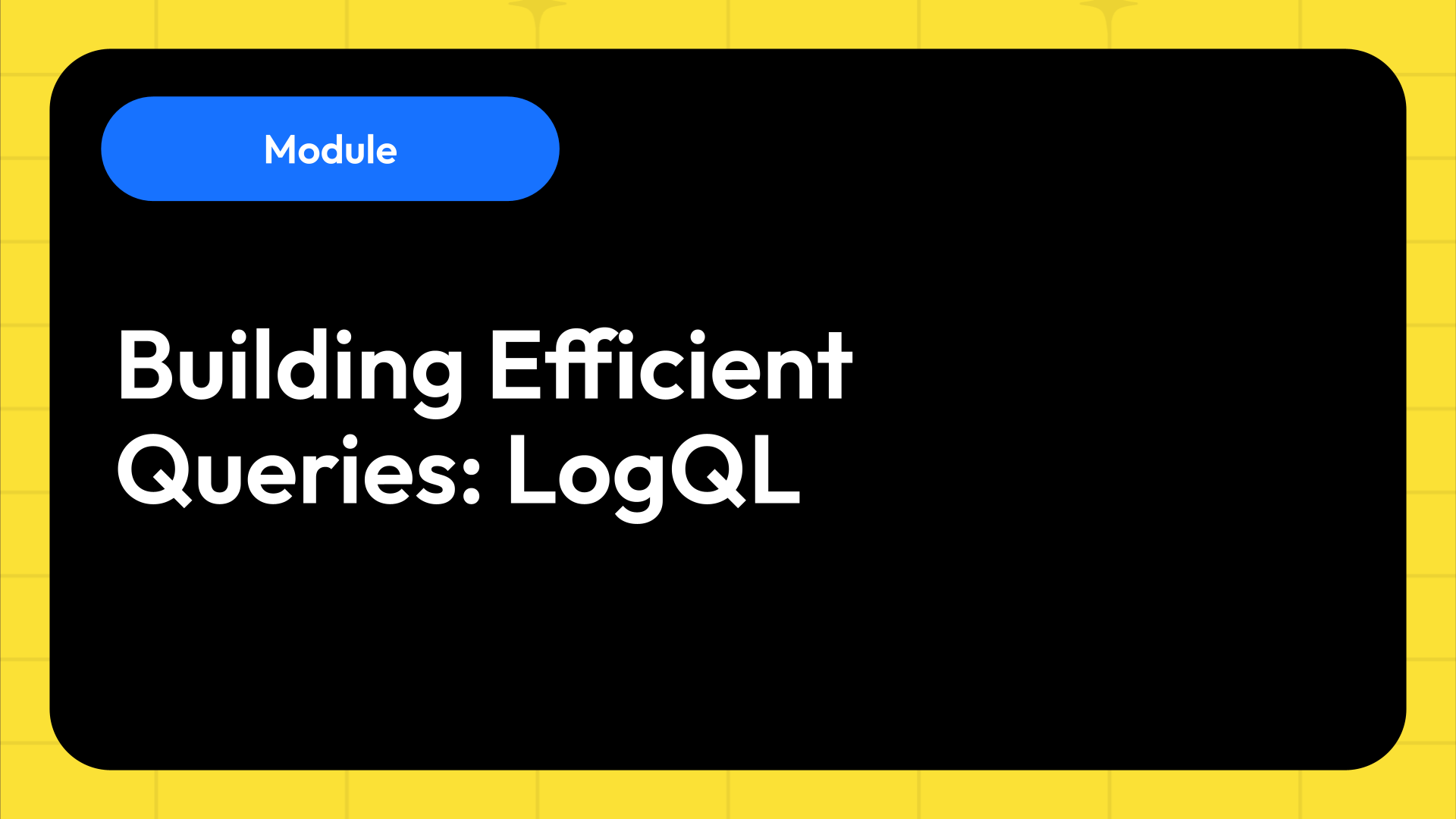 Module

Building Efficient Queries: LogQL